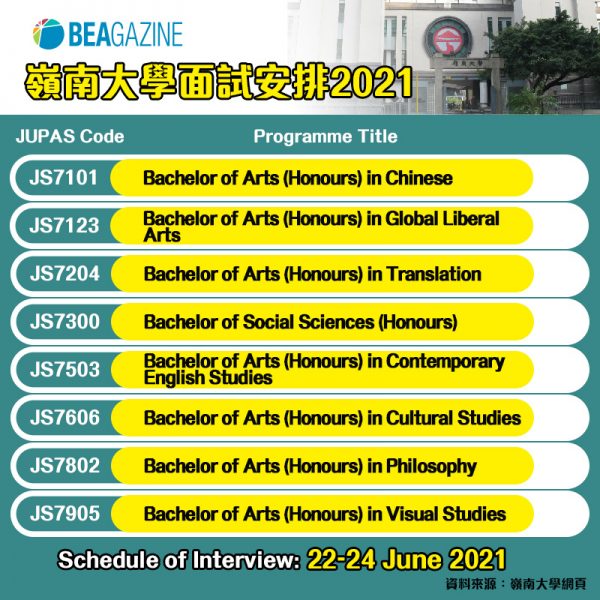 BEAGAZINE

嶺南大學面試安排2021

| JUPAS Code | Programme Title |
|---|---|
| JS7101 | Bachelor of Arts (Honours) in Chinese |
| JS7123 | Bachelor of Arts (Honours) in Global Liberal Arts |
| JS7204 | Bachelor of Arts (Honours) in Translation |
| JS7300 | Bachelor of Social Sciences (Honours) |
| JS7503 | Bachelor of Arts (Honours) in Contemporary English Studies |
| JS7606 | Bachelor of Arts (Honours) in Cultural Studies |
| JS7802 | Bachelor of Arts (Honours) in Philosophy |
| JS7905 | Bachelor of Arts (Honours) in Visual Studies |

Schedule of Interview: 22-24 June 2021

資料來源：嶺南大學網頁